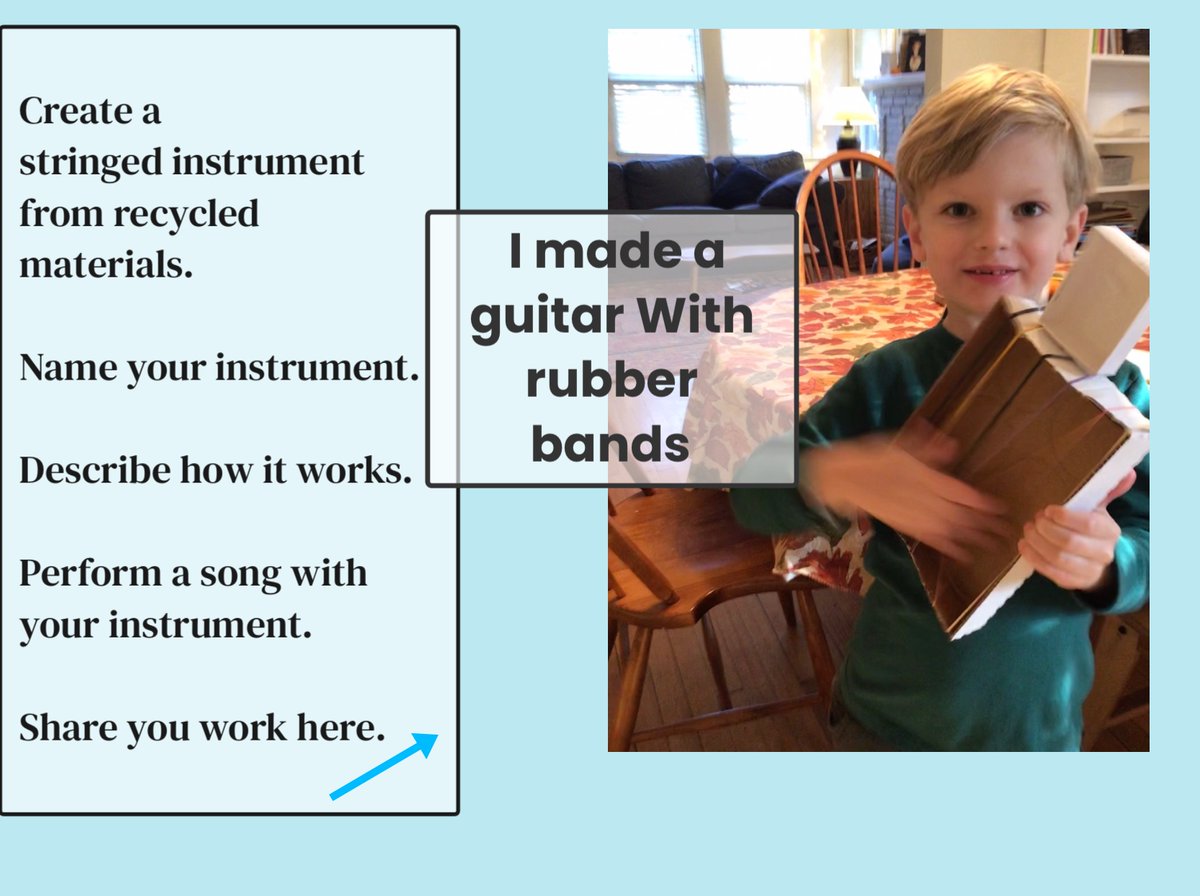 Create a stringed instrument from recycled materials.

Name your instrument.

Describe how it works.

Perform a song with your instrument.

Share you work here.

I made a guitar With rubber bands